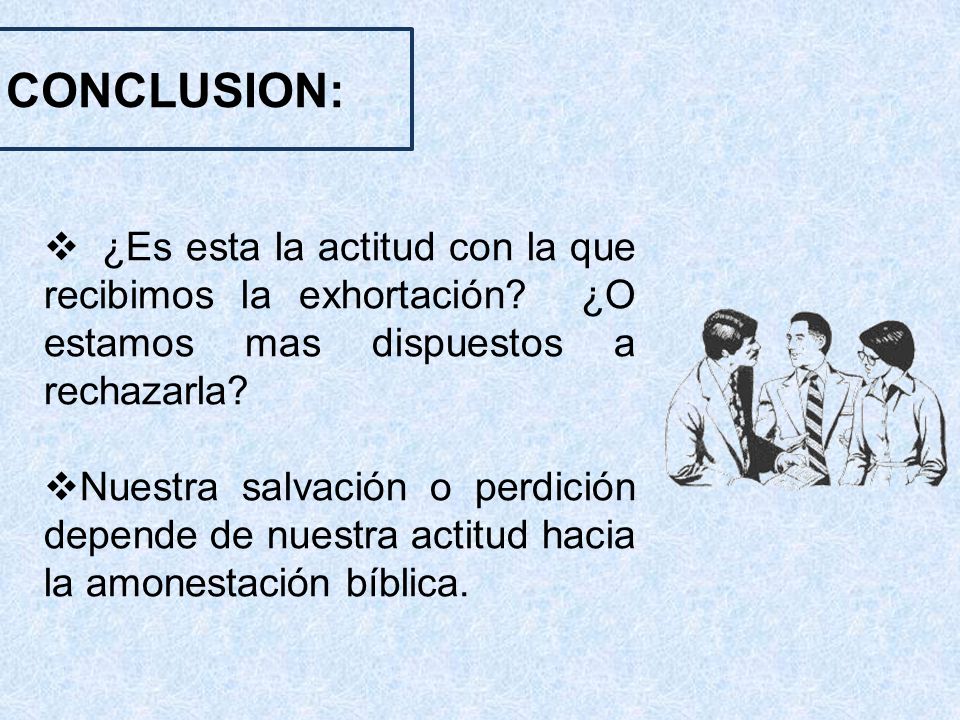 CONCLUSION:

❖ ¿Es esta la actitud con la que recibimos la exhortación? ¿O estamos mas dispuestos a rechazarla?

❖Nuestra salvación o perdición depende de nuestra actitud hacia la amonestación bíblica.